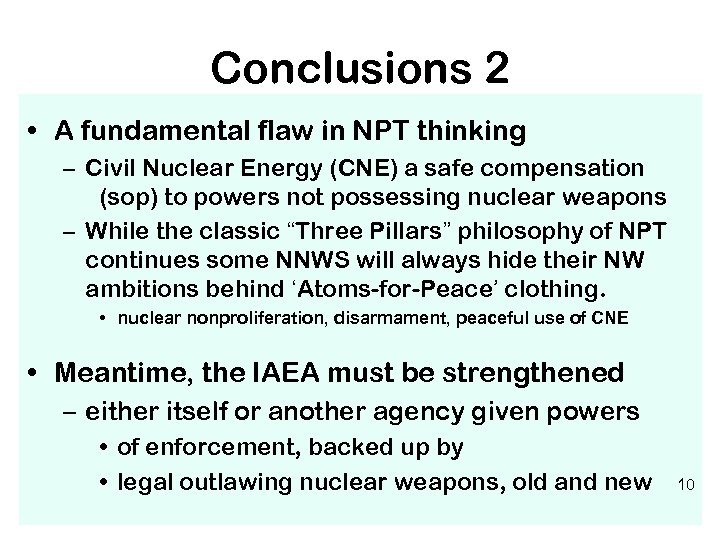 Conclusions 2

• A fundamental flaw in NPT thinking
– Civil Nuclear Energy (CNE) a safe compensation (sop) to powers not possessing nuclear weapons
– While the classic “Three Pillars” philosophy of NPT continues some NNWS will always hide their NW ambitions behind ‘Atoms-for-Peace’ clothing.
• nuclear nonproliferation, disarmament, peaceful use of CNE

• Meantime, the IAEA must be strengthened
– either itself or another agency given powers
• of enforcement, backed up by
• legal outlawing nuclear weapons, old and new

10